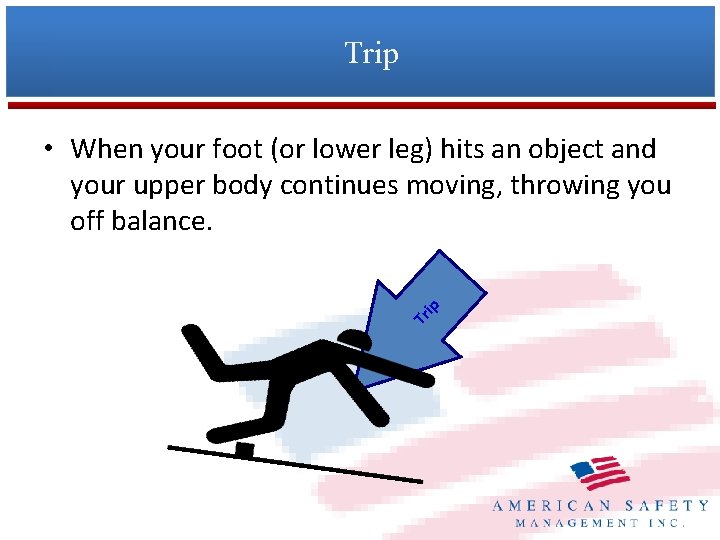 Trip

• When your foot (or lower leg) hits an object and your upper body continues moving, throwing you off balance.

Trip

AMERICAN SAFETY
MANAGEMENT INC.